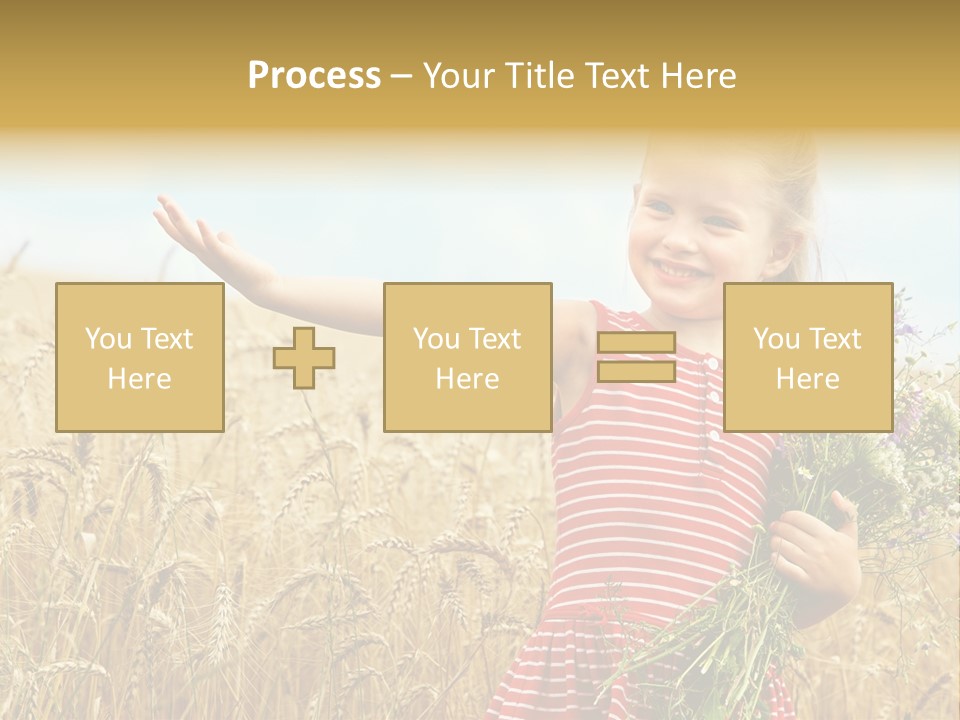 Process – Your Title Text Here

You Text Here

You Text Here

You Text Here